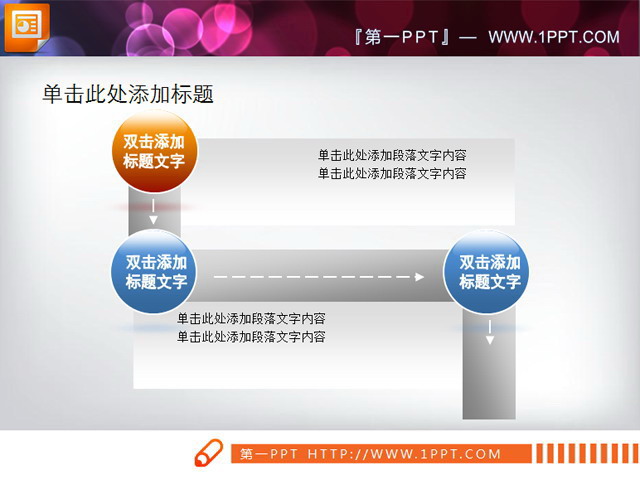 『第一PPT』— WWW.1PPT.COM

单击此处添加标题

双击添加标题文字

单击此处添加段落文字内容
单击此处添加段落文字内容

双击添加标题文字

双击添加标题文字

单击此处添加段落文字内容
单击此处添加段落文字内容

第一PPT HTTP://WWW.1PPT.COM